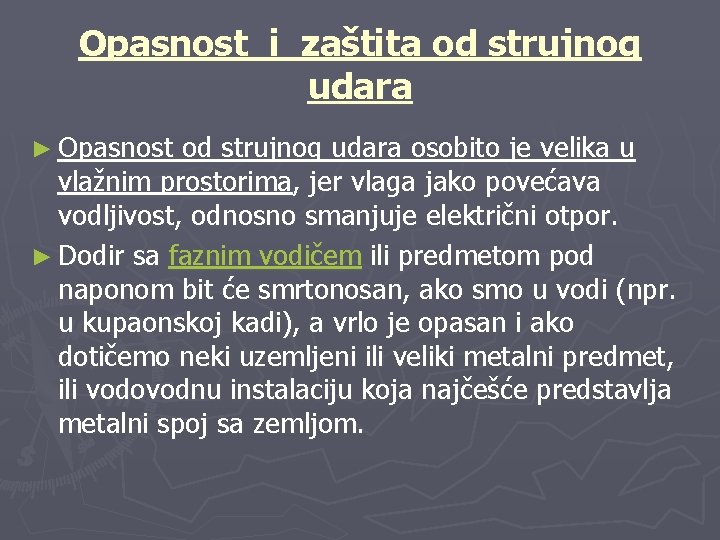 Opasnost i zaštita od strujnog udara

► Opasnost od strujnog udara osobito je velika u vlažnim prostorima, jer vlaga jako povećava vodljivost, odnosno smanjuje električni otpor.

► Dodir sa faznim vodičem ili predmetom pod naponom bit će smrtonosan, ako smo u vodi (npr. u kupaonskoj kadi), a vrlo je opasan i ako dotičemo neki uzemljeni ili veliki metalni predmet, ili vodovodnu instalaciju koja najčešće predstavlja metalni spoj sa zemljom.